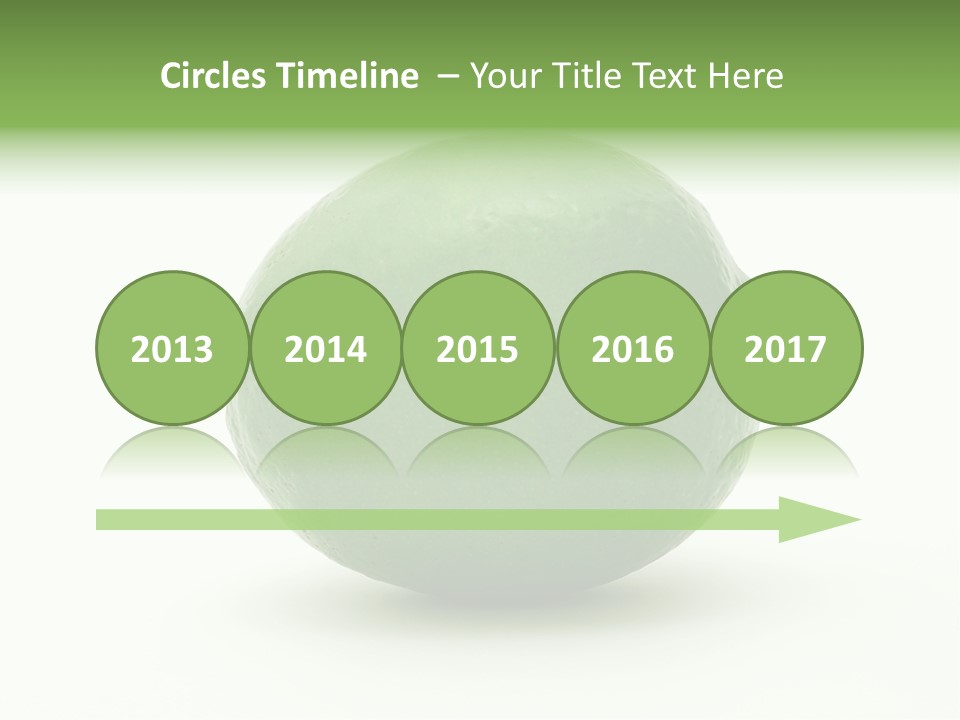 Circles Timeline – Your Title Text Here

2013

2014

2015

2016

2017